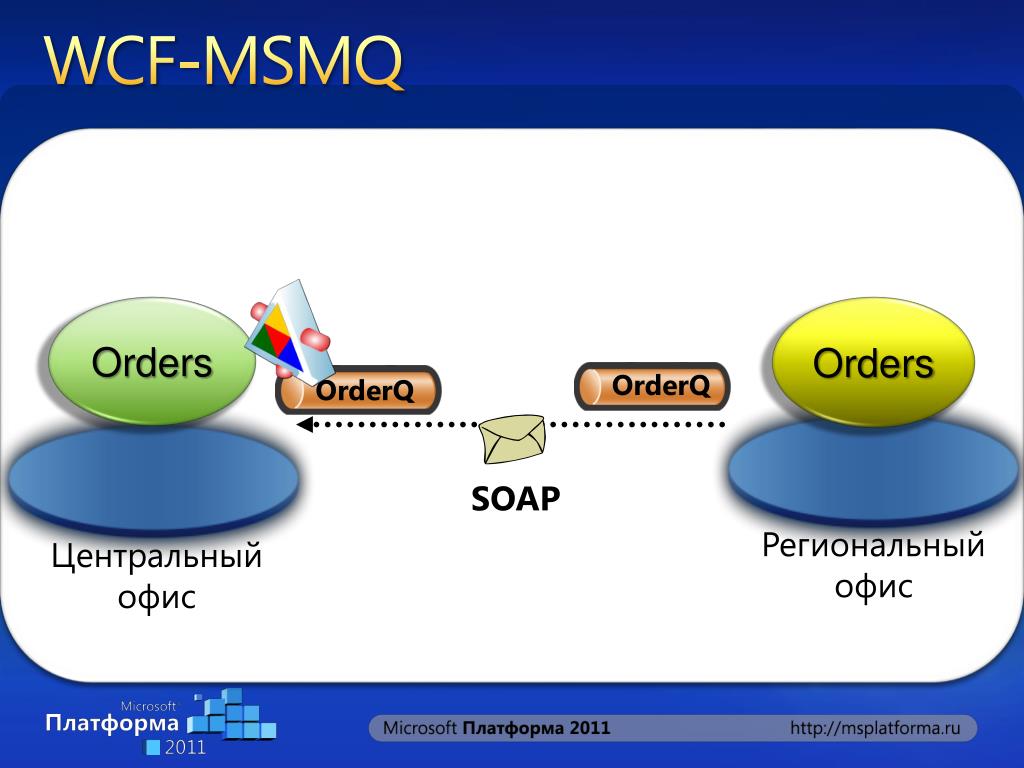 WCF-MSMQ

Orders

OrderQ

OrderQ

Orders

SOAP

Центральный офис

Региональный офис

Microsoft Платформа 2011

Microsoft Платформа 2011

http://msplatforma.ru